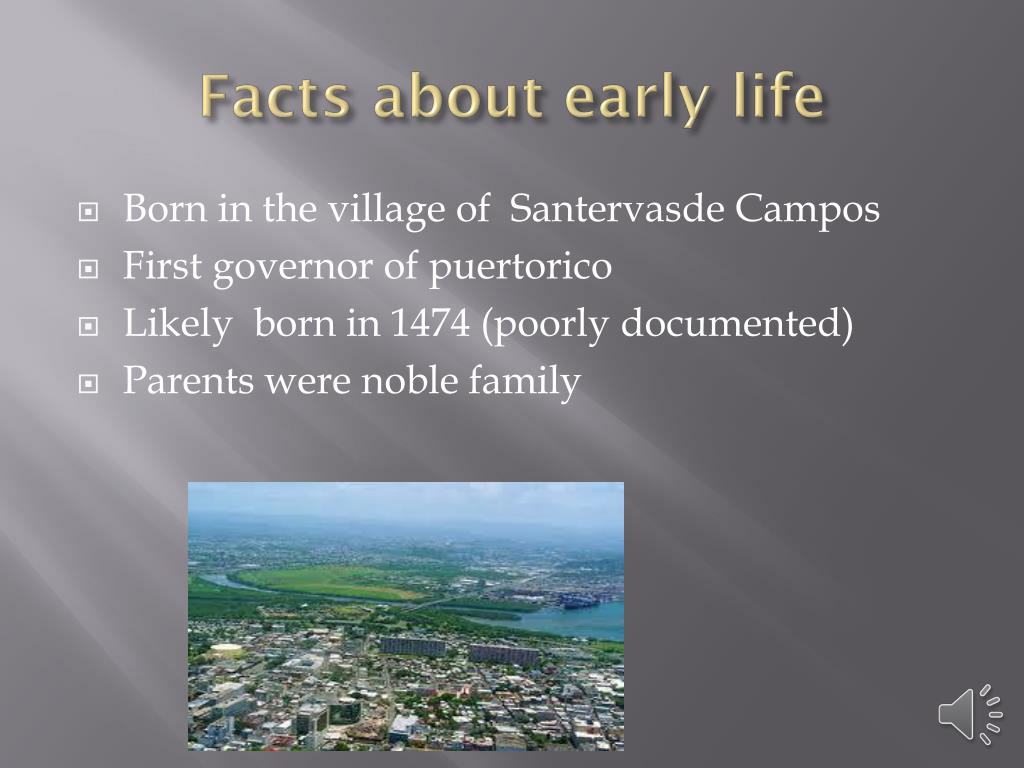 Facts about early life

Born in the village of Santervasde Campos
First governor of puertorico
Likely born in 1474 (poorly documented)
Parents were noble family